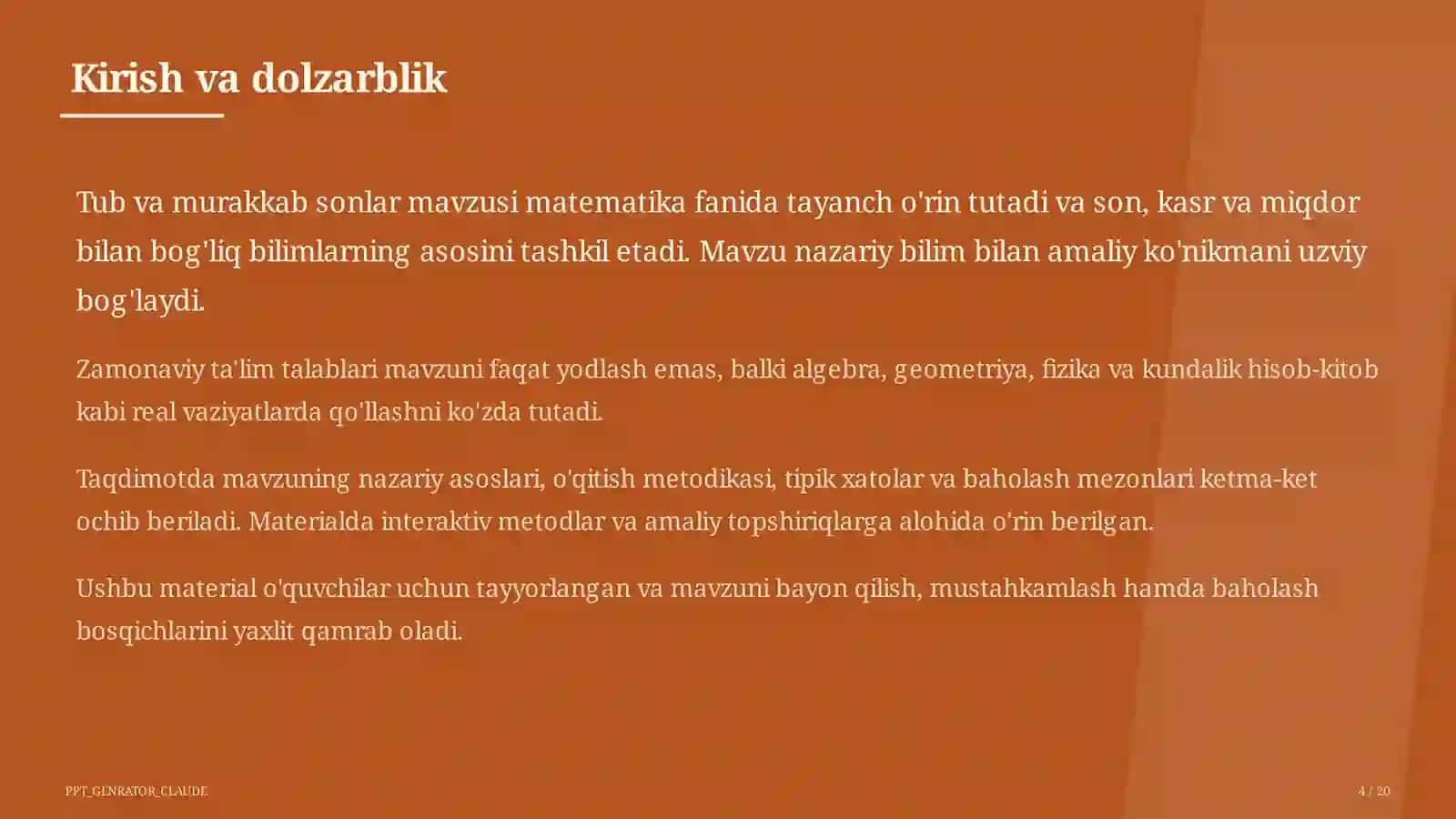 Kirish va dolzarblik

Tub va murakkab sonlar mavzusi matematika fanida tayanch o'rin tutadi va son, kasr va miqdor bilan bog'liq bilimlarning asosini tashkil etadi. Mavzu nazariy bilim bilan amaliy ko'nikmani uzviy bog'laydi.

Zamonaviy ta'lim talablari mavzuni faqat yodlash emas, balki algebra, geometriya, fizika va kundalik hisob-kitob kabi real vaziyatlarda qo'llashni ko'zda tutadi.

Taqdimotda mavzuning nazariy asoslari, o'qitish metodikasi, tipik xatolar va baholash mezonlari ketma-ket ochib beriladi. Materialda interaktiv metodlar va amaliy topshiriqlarga alohida o'rin berilgan.

Ushbu material o'quvchilar uchun tayyorlangan va mavzuni bayon qilish, mustahkamlash hamda baholash bosqichlarini yaxlit qamrab oladi.

PPT_GENRATOR_CLAUDE

4 / 20